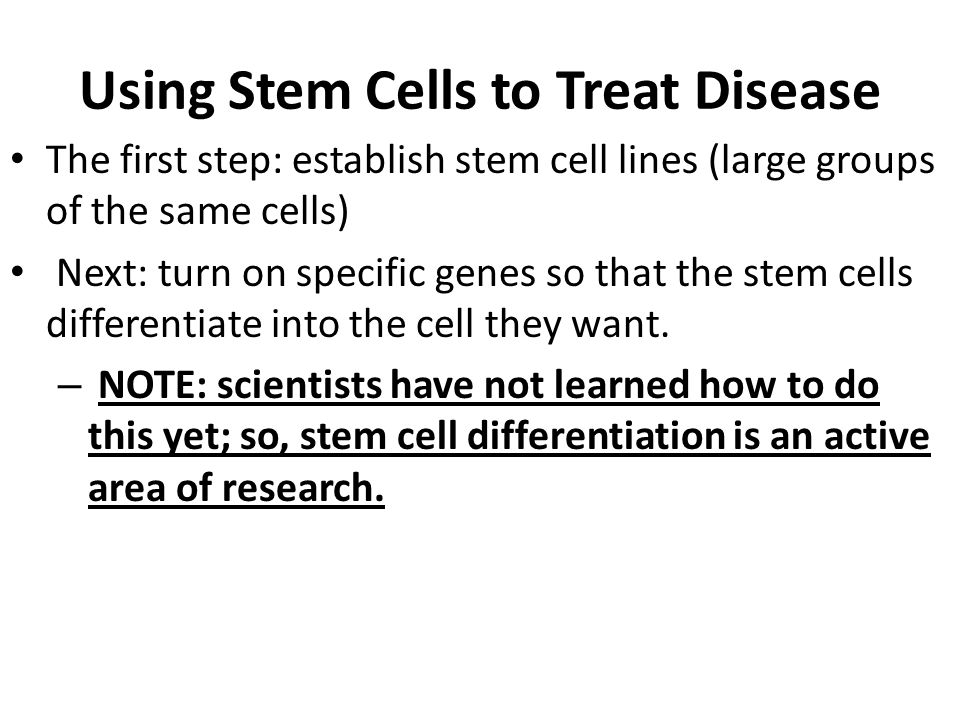 Using Stem Cells to Treat Disease

• The first step: establish stem cell lines (large groups of the same cells)

• Next: turn on specific genes so that the stem cells differentiate into the cell they want.

– NOTE: scientists have not learned how to do this yet; so, stem cell differentiation is an active area of research.